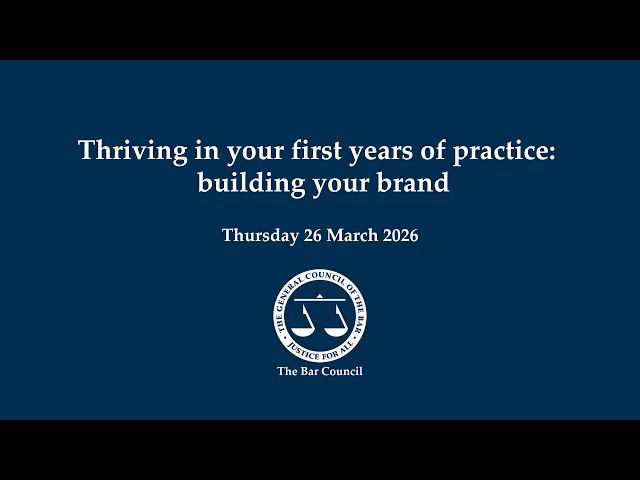 Thriving in your first years of practice: building your brand

Thursday 26 March 2026

THE GENERAL COUNCIL OF THE BAR
JUSTICE FOR ALL

The Bar Council